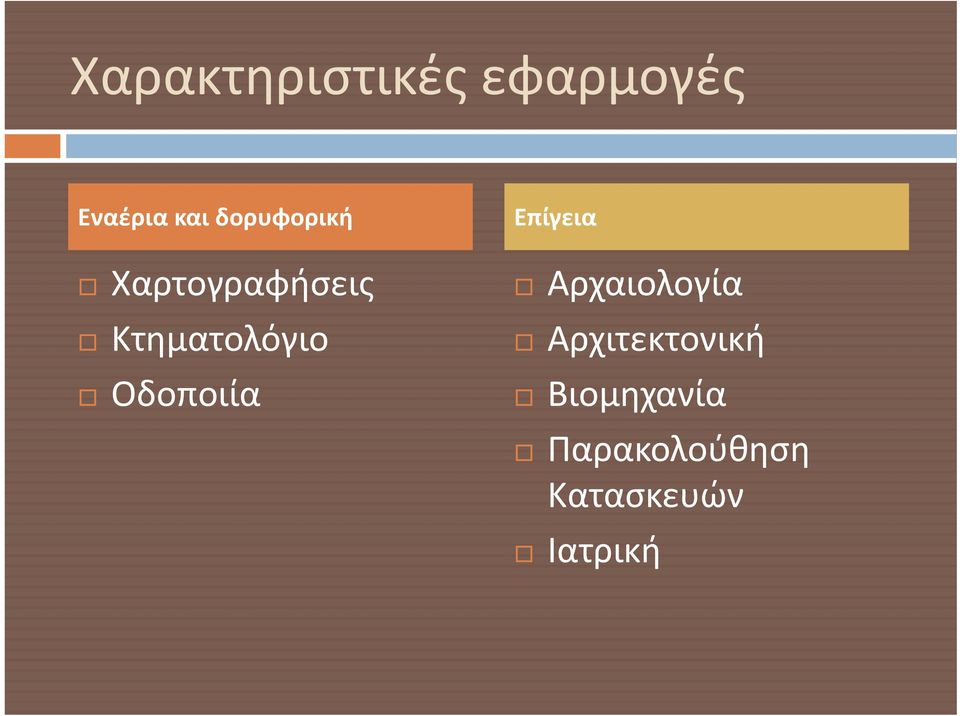 Χαρακτηριστικές εφαρμογές

Εναέρια και δορυφορική

□ Χαρτογραφήσεις
□ Κτηματολόγιο
□ Οδοποιία

Επίγεια

□ Αρχαιολογία
□ Αρχιτεκτονική
□ Βιομηχανία
□ Παρακολούθηση Κατασκευών
□ Ιατρική